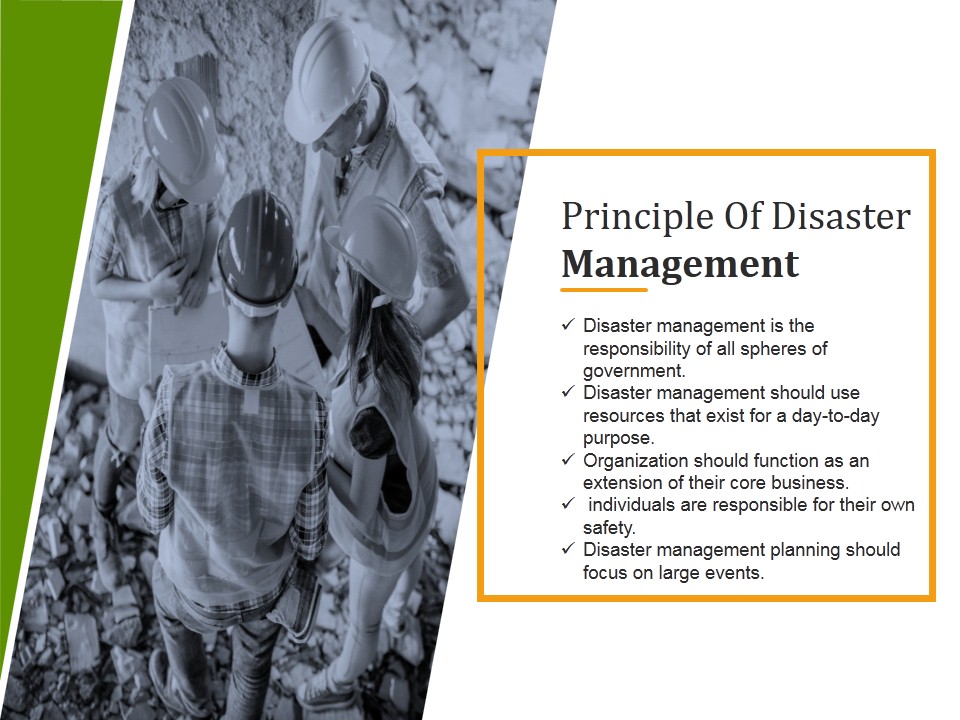 Principle Of Disaster
Management

✓ Disaster management is the responsibility of all spheres of government.
✓ Disaster management should use resources that exist for a day-to-day purpose.
✓ Organization should function as an extension of their core business.
✓ individuals are responsible for their own safety.
✓ Disaster management planning should focus on large events.